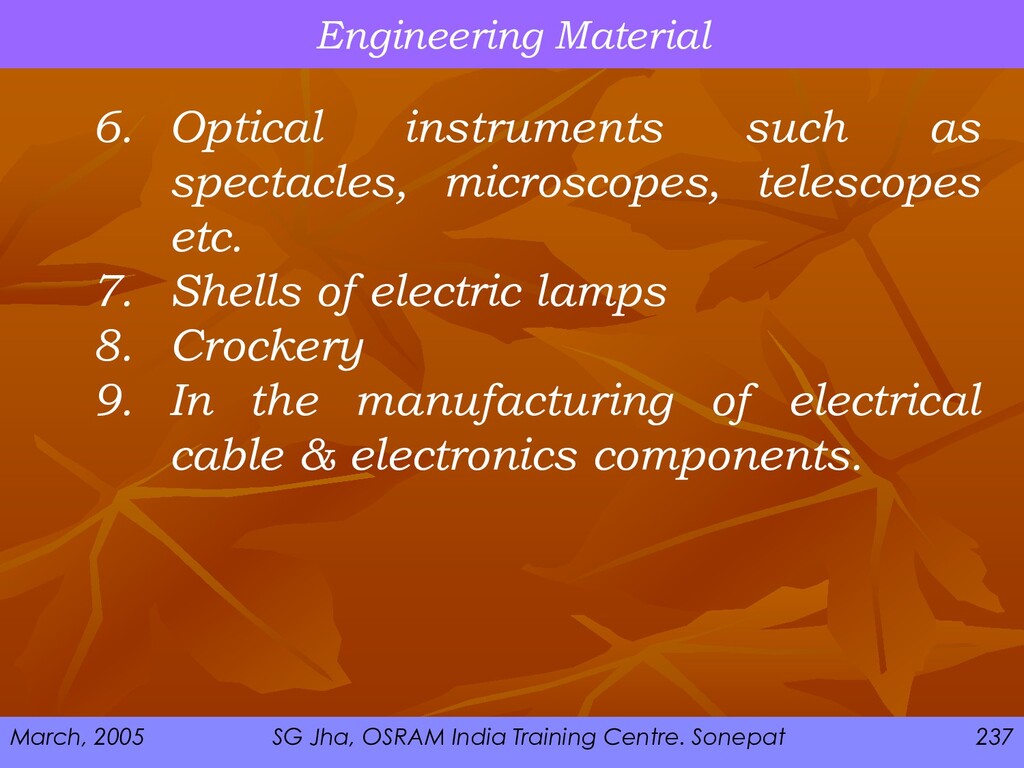 Engineering Material

6. Optical instruments such as spectacles, microscopes, telescopes etc.
7. Shells of electric lamps
8. Crockery
9. In the manufacturing of electrical cable & electronics components.

March, 2005 SG Jha, OSRAM India Training Centre. Sonepat 237